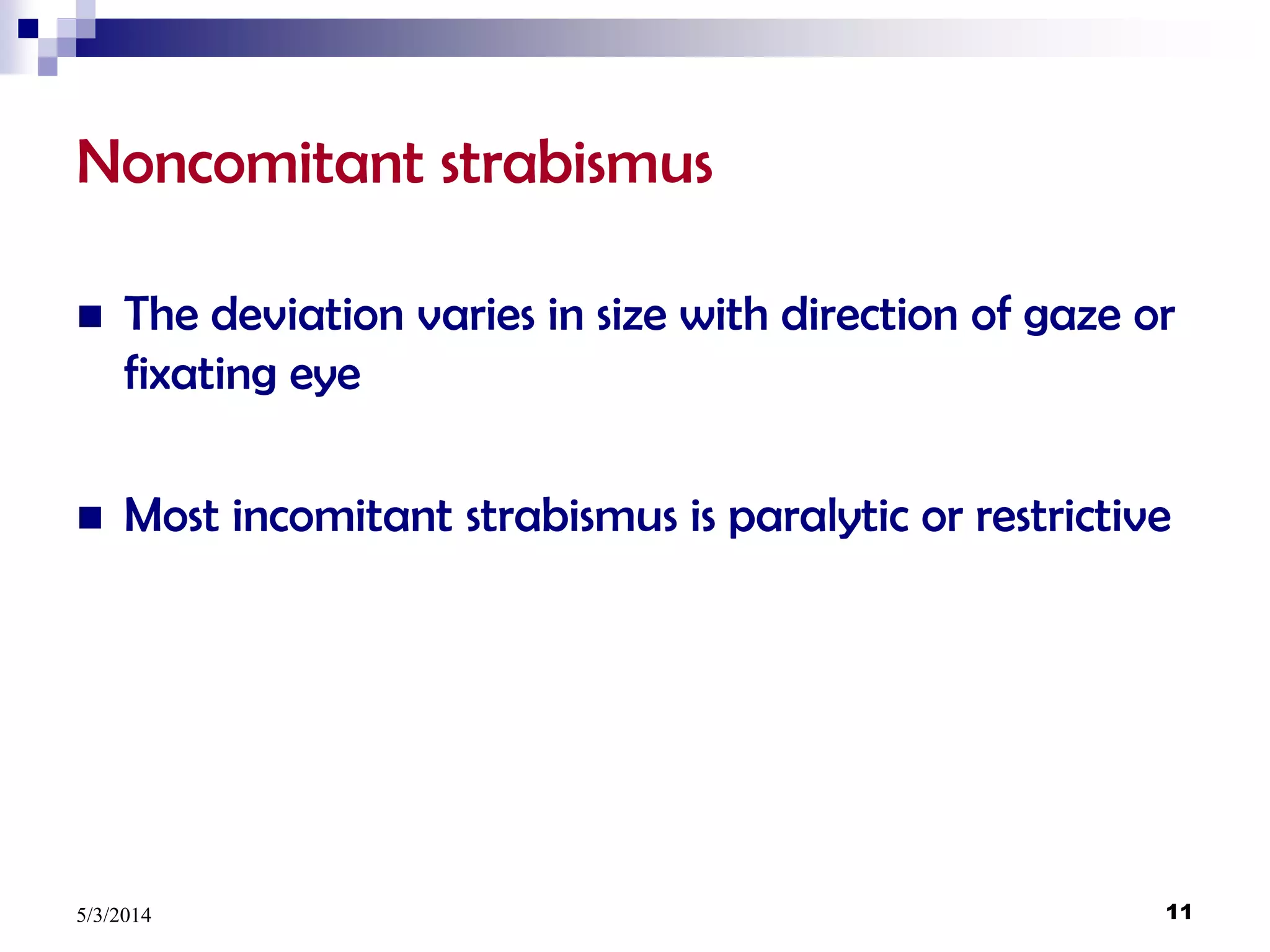 Noncomitant strabismus

■ The deviation varies in size with direction of gaze or fixating eye

■ Most incomitant strabismus is paralytic or restrictive

5/3/2014

11